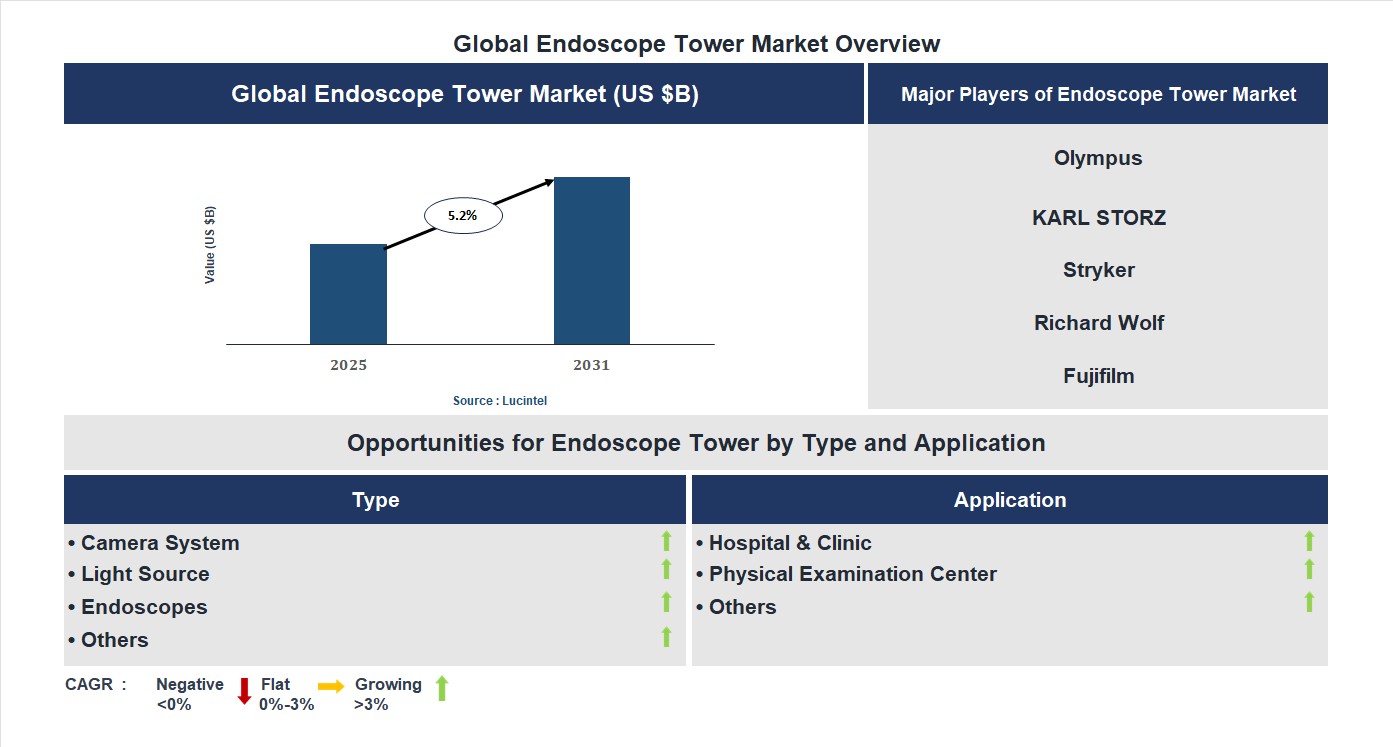 Global Endoscope Tower Market Overview

Global Endoscope Tower Market (US $B)

Value (US $B)

5.2%

2025

2031

Source : Lucintel

Major Players of Endoscope Tower Market

Olympus

KARL STORZ

Stryker

Richard Wolf

Fujifilm

Opportunities for Endoscope Tower by Type and Application

Type

• Camera System
• Light Source
• Endoscopes
• Others

Application

• Hospital & Clinic
• Physical Examination Center
• Others

CAGR : Negative <0% Flat 0%-3% Growing >3%